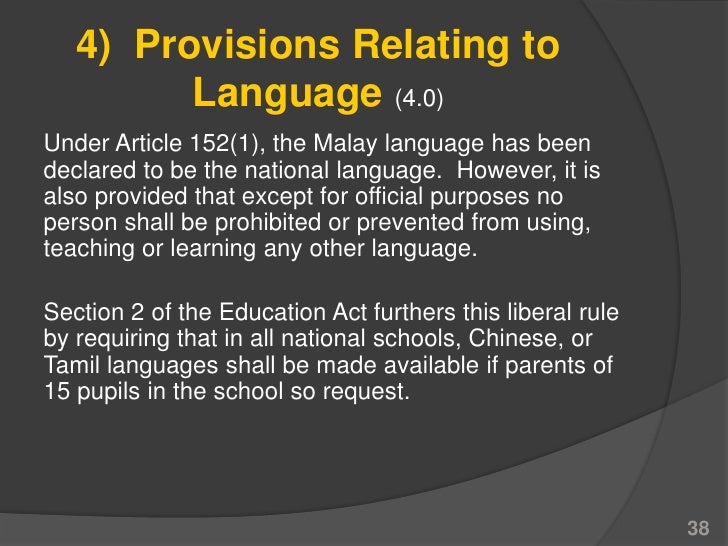 4) Provisions Relating to Language (4.0)

Under Article 152(1), the Malay language has been declared to be the national language. However, it is also provided that except for official purposes no person shall be prohibited or prevented from using, teaching or learning any other language.

Section 2 of the Education Act furthers this liberal rule by requiring that in all national schools, Chinese, or Tamil languages shall be made available if parents of 15 pupils in the school so request.

38